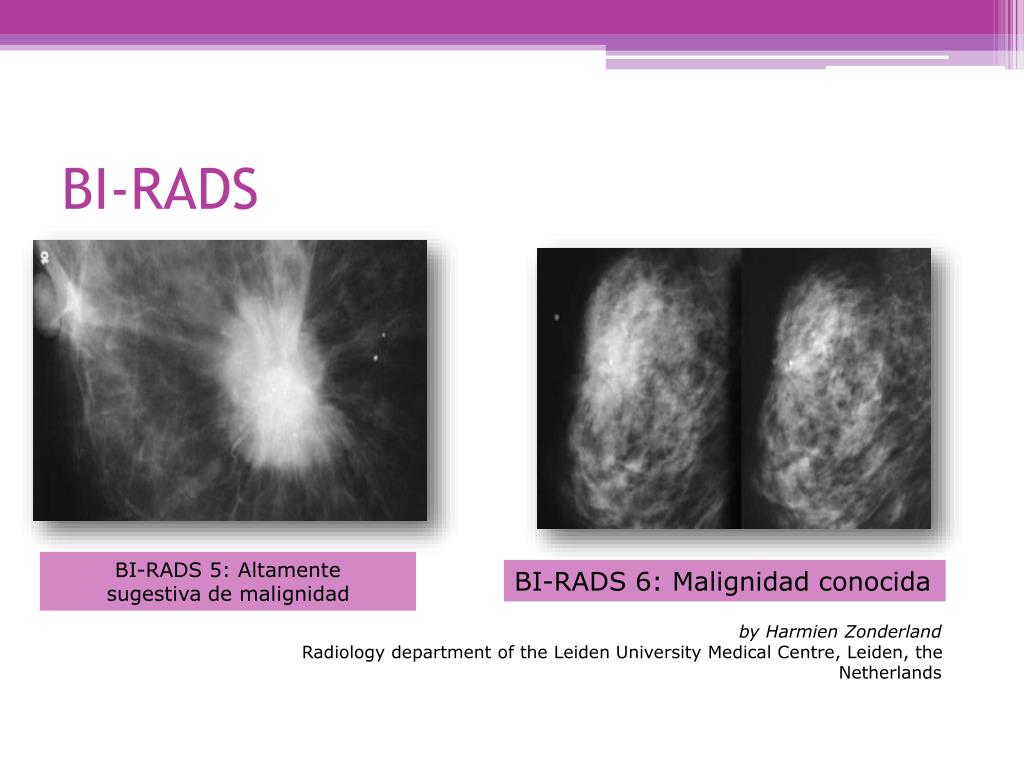 BI-RADS

BI-RADS 5: Altamente sugestiva de malignidad

BI-RADS 6: Malignidad conocida

by Harmien Zonderland
Radiology department of the Leiden University Medical Centre, Leiden, the Netherlands